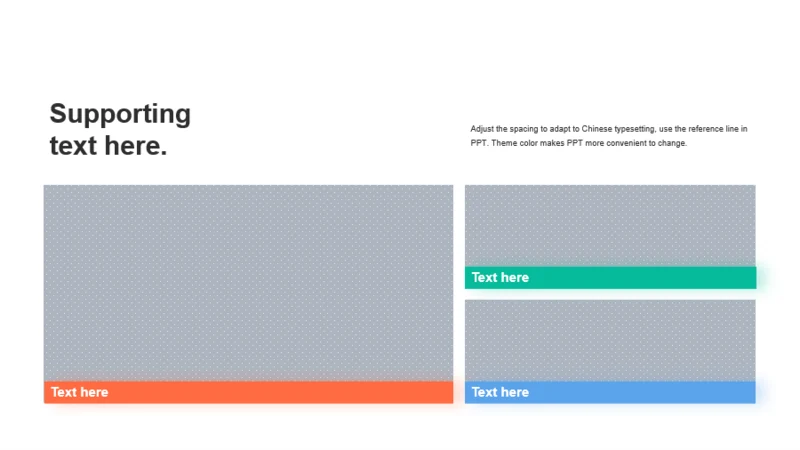 Supporting text here.

Adjust the spacing to adapt to Chinese typesetting, use the reference line in PPT. Theme color makes PPT more convenient to change.

Text here

Text here

Text here